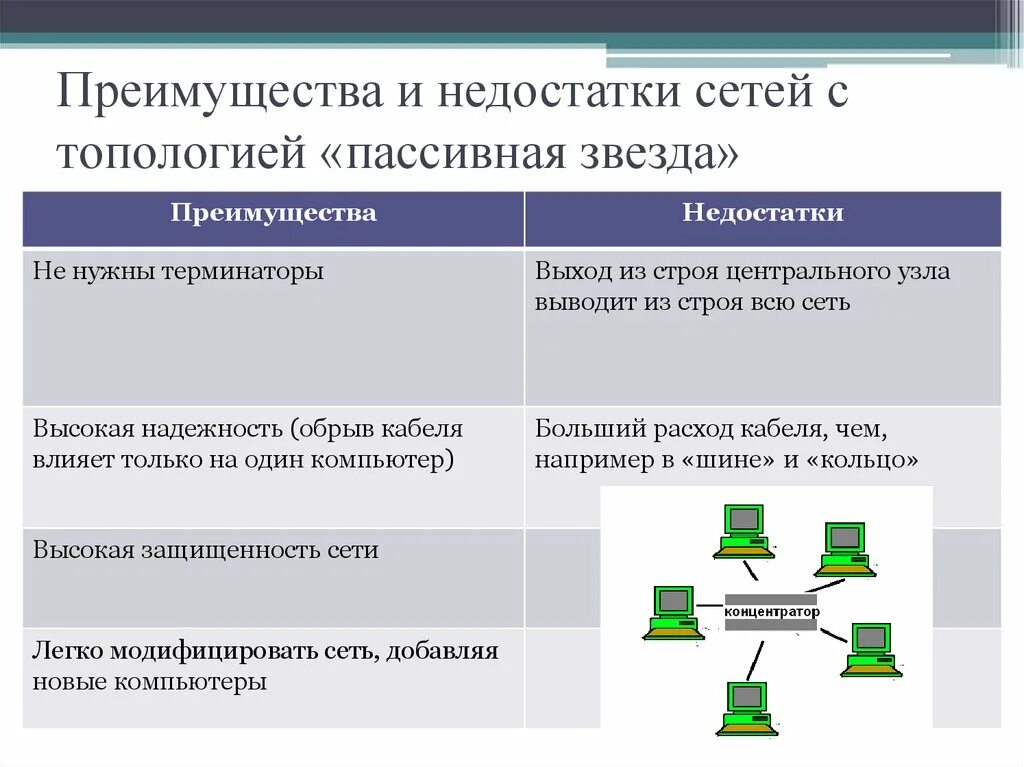 Преимущества и недостатки сетей с топологией «пассивная звезда»

| Преимущества | Недостатки |
|---|---|
| Не нужны терминаторы | Выход из строя центрального узла выводит из строя всю сеть |
| Высокая надежность (обрыв кабеля влияет только на один компьютер) | Больший расход кабеля, чем, например в «шине» и «кольцо» |
| Высокая защищенность сети | |
| Легко модифицировать сеть, добавляя новые компьютеры | |

концентратор